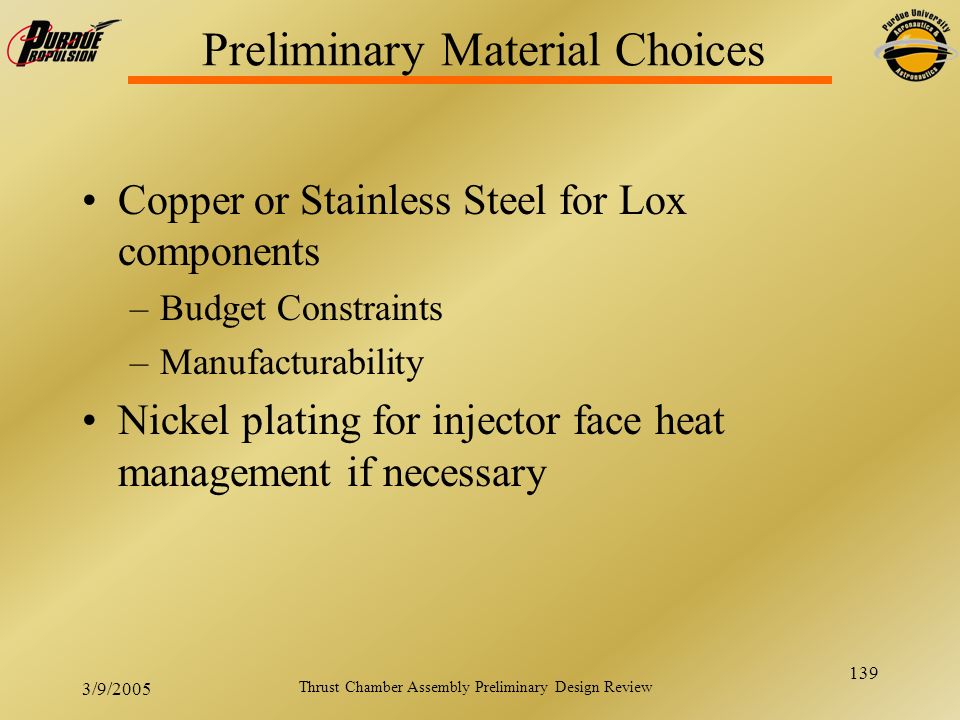 PURDUE PROPULSION

Preliminary Material Choices

Purdue University Aeronautics & Astronautics

• Copper or Stainless Steel for Lox components
– Budget Constraints
– Manufacturability
• Nickel plating for injector face heat management if necessary

3/9/2005

Thrust Chamber Assembly Preliminary Design Review

139